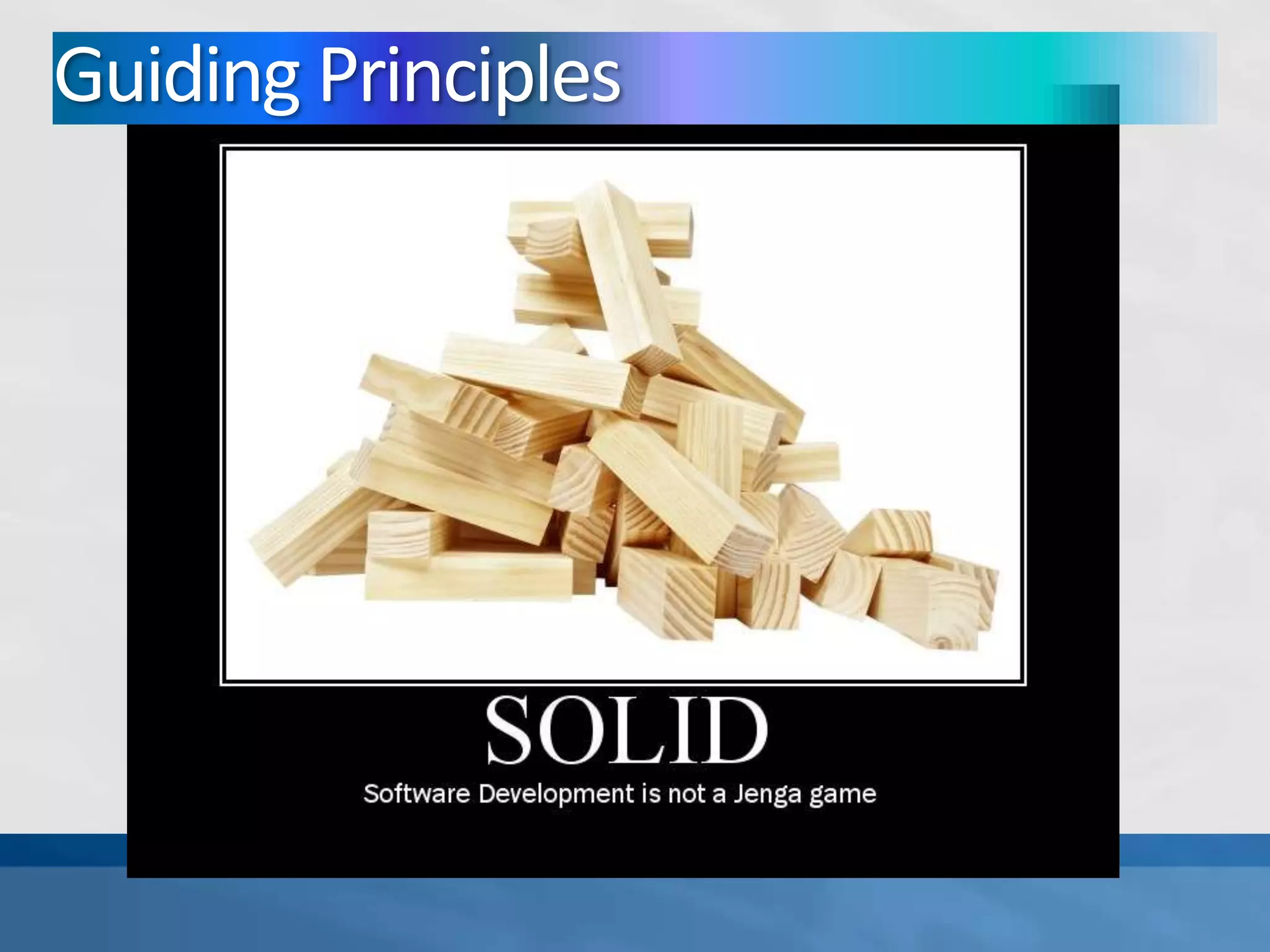 Guiding Principles

SOLID

Software Development is not a Jenga game